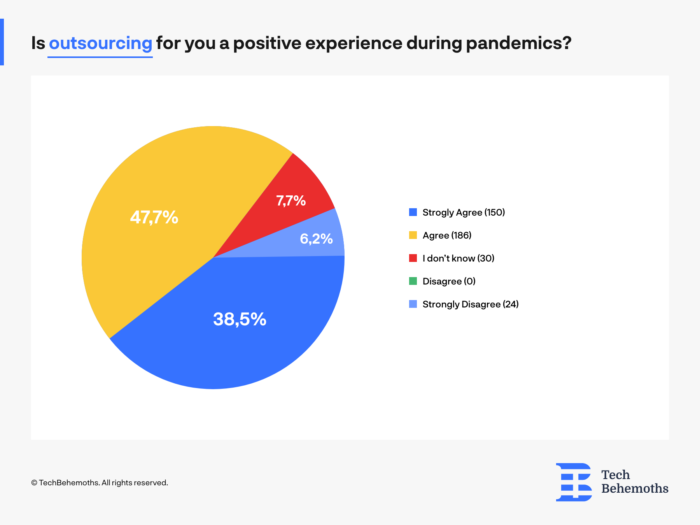 Is outsourcing for you a positive experience during pandemics?

47,7%

7,7%

6,2%

38,5%

Strogly Agree (150)
Agree (186)
I don't know (30)
Disagree (0)
Strongly Disagree (24)

© TechBehemoths. All rights reserved.

Tech Behemoths